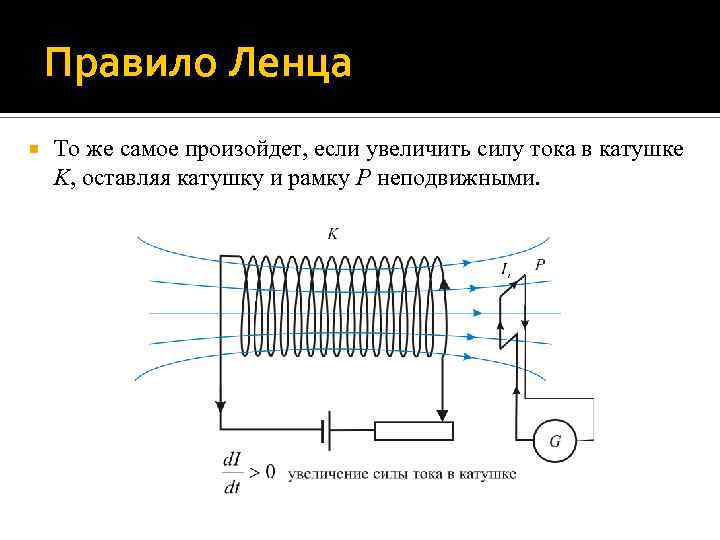 Правило Ленца

То же самое произойдет, если увеличить силу тока в катушке $K$, оставляя катушку и рамку $P$ неподвижными.

$K$

$I_i$ $P$

$G$

$\frac{dI}{dt} > 0$ увеличение силы тока в катушке